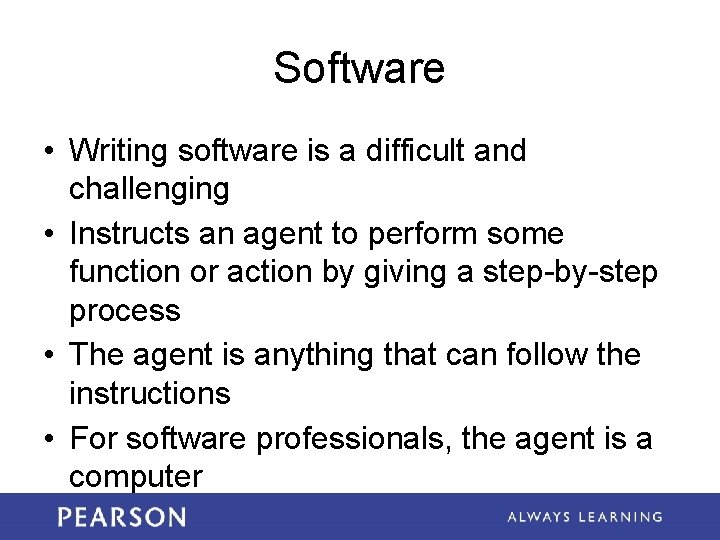 Software

• Writing software is a difficult and challenging

• Instructs an agent to perform some function or action by giving a step-by-step process

• The agent is anything that can follow the instructions

• For software professionals, the agent is a computer

PEARSON

ALWAYS LEARNING